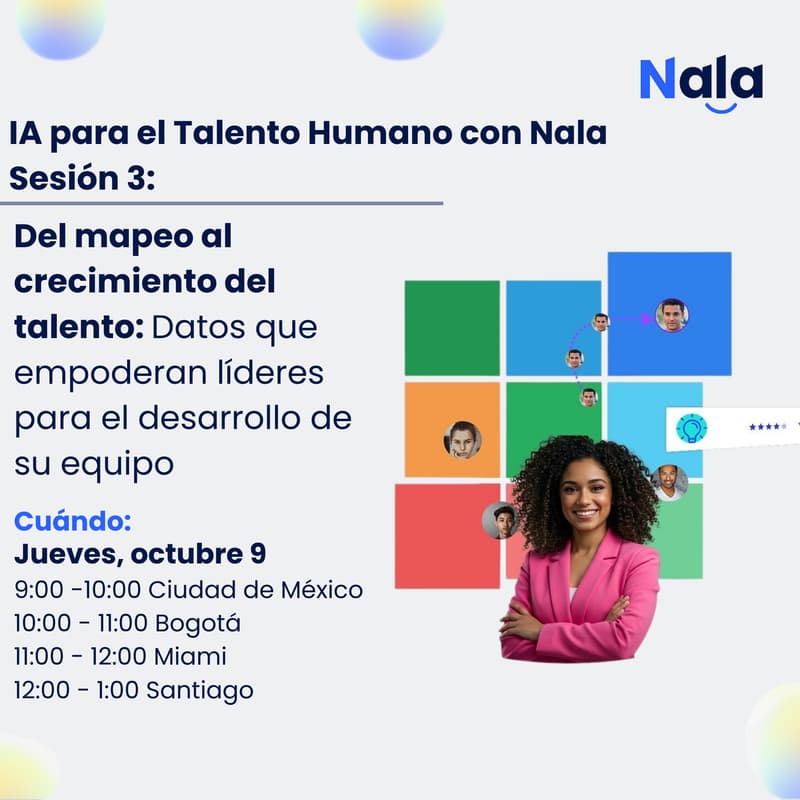 Nala

IA para el Talento Humano con Nala
Sesión 3:

Del mapeo al crecimiento del talento: Datos que empoderan líderes para el desarrollo de su equipo

Cuándo:
Jueves, octubre 9
9:00 -10:00 Ciudad de México
10:00 - 11:00 Bogotá
11:00 - 12:00 Miami
12:00 - 1:00 Santiago